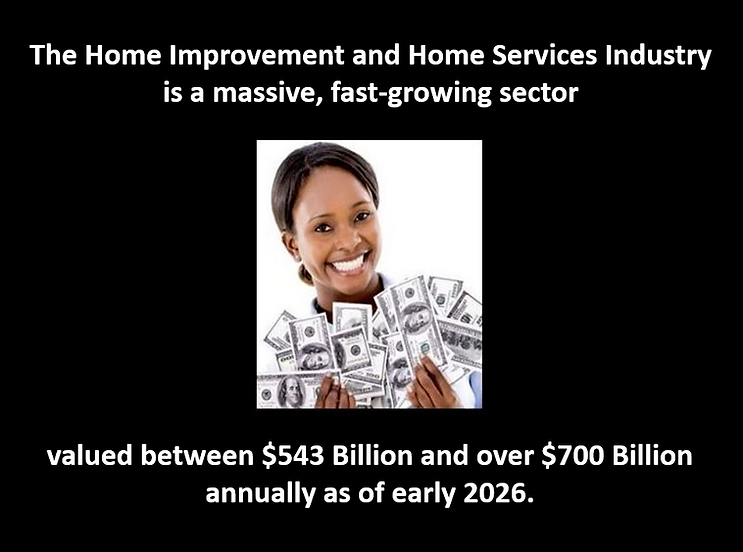 The Home Improvement and Home Services Industry is a massive, fast-growing sector

valued between \$543 Billion and over \$700 Billion annually as of early 2026.